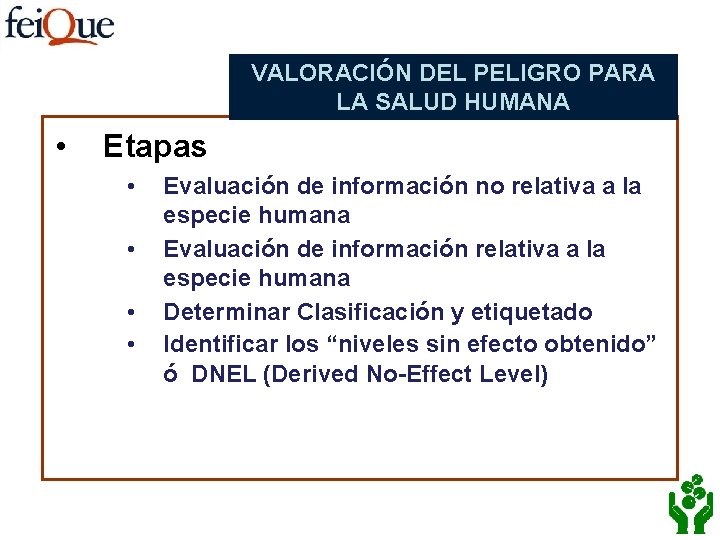 feiQue

VALORACIÓN DEL PELIGRO PARA LA SALUD HUMANA

• Etapas
 • Evaluación de información no relativa a la especie humana
 • Evaluación de información relativa a la especie humana
 • Determinar Clasificación y etiquetado
 • Identificar los “niveles sin efecto obtenido” ó DNEL (Derived No-Effect Level)